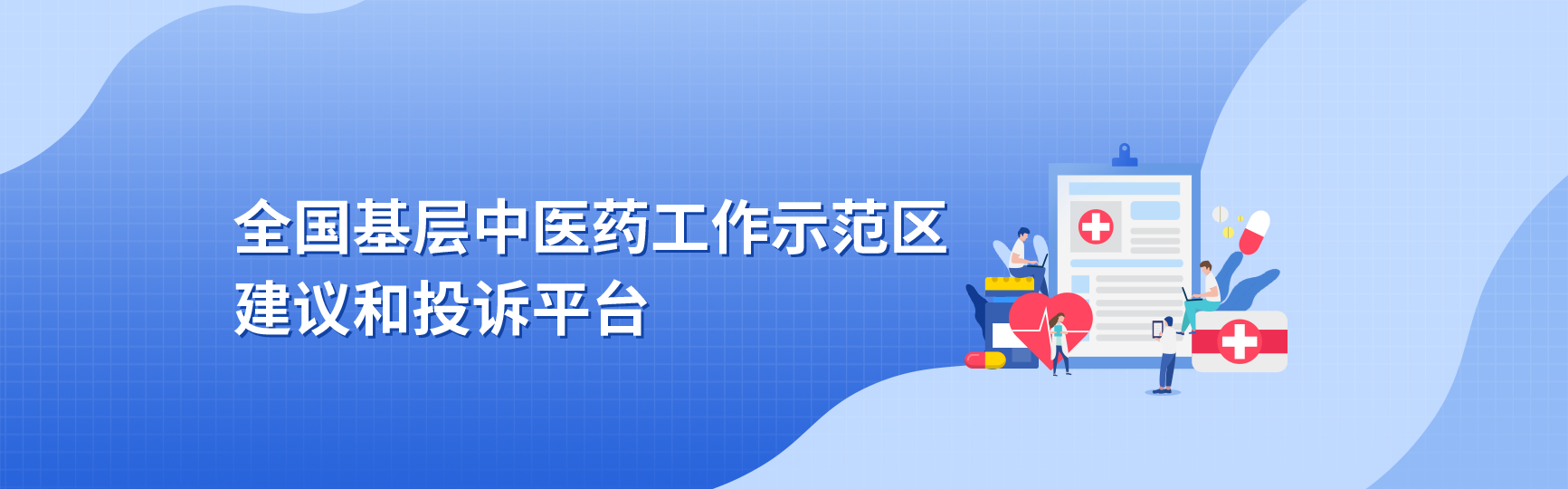 全国基层中医药工作示范区
建议和投诉平台